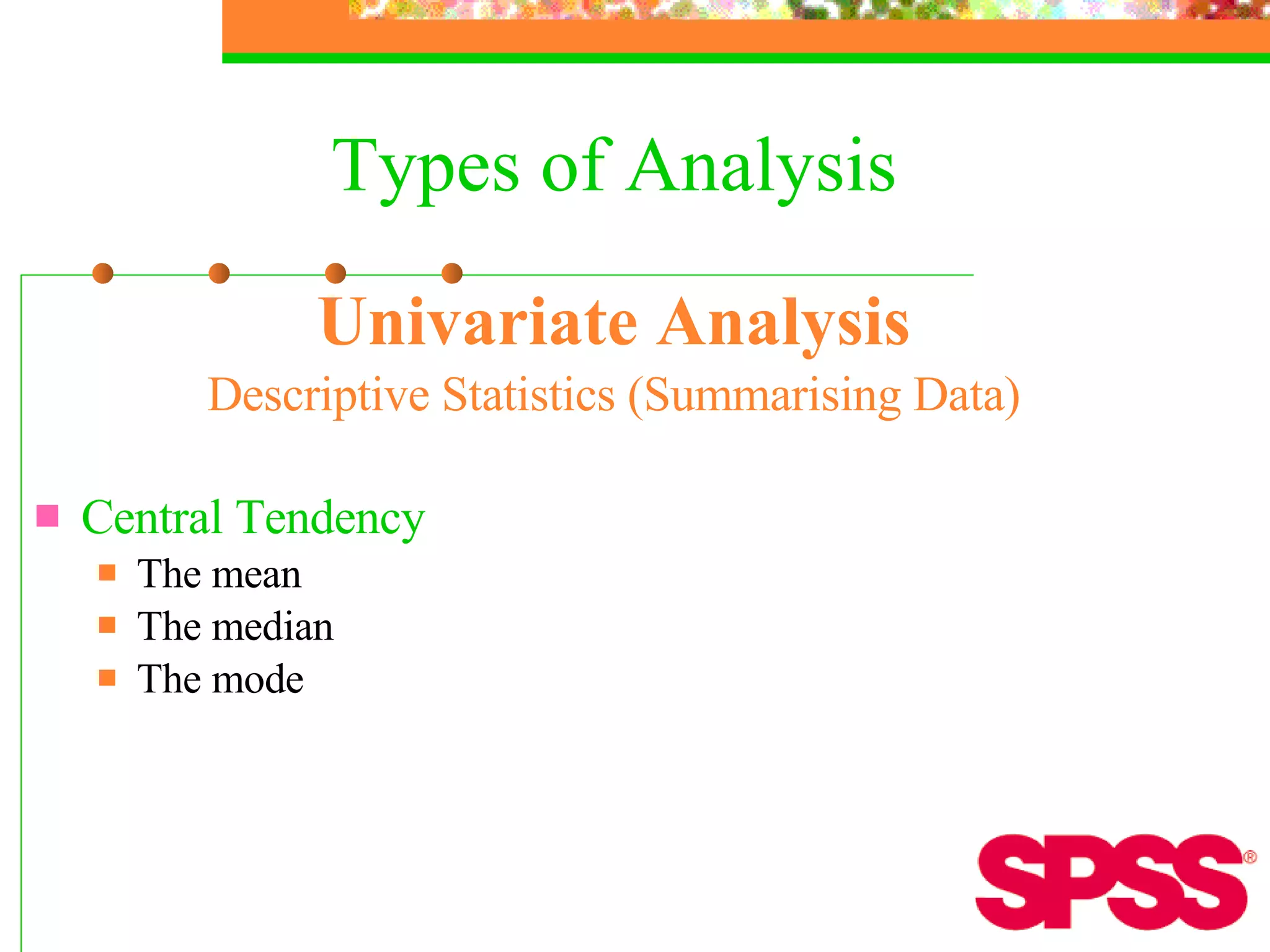 Types of Analysis

Univariate Analysis
Descriptive Statistics (Summarising Data)

Central Tendency
The mean
The median
The mode

SPSS®